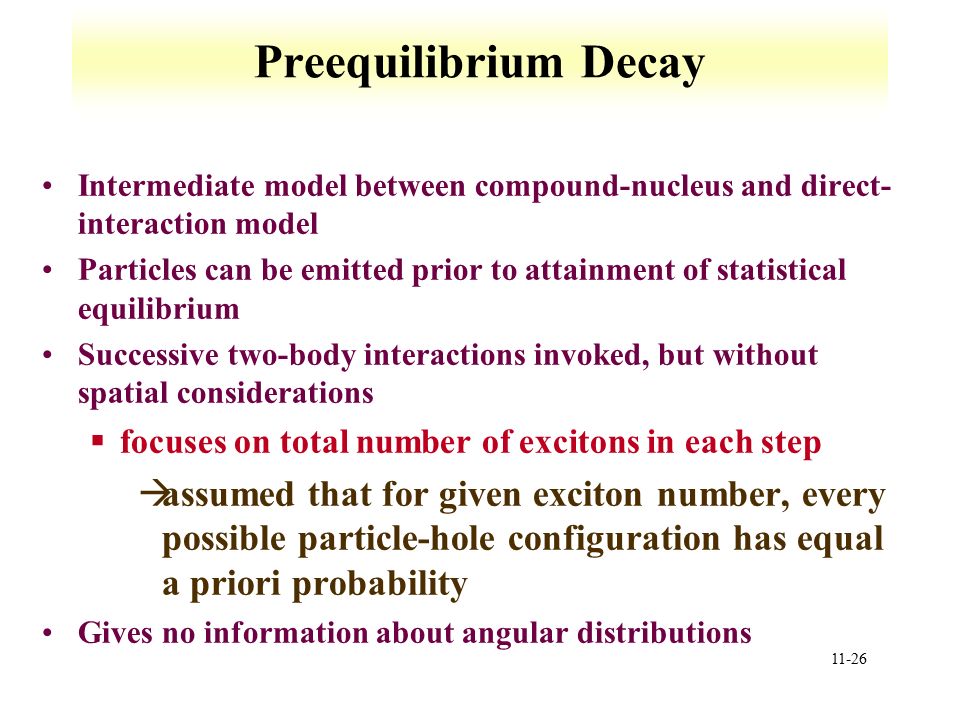 Preequilibrium Decay

• Intermediate model between compound-nucleus and direct-interaction model
• Particles can be emitted prior to attainment of statistical equilibrium
• Successive two-body interactions invoked, but without spatial considerations
▪ focuses on total number of excitons in each step
→assumed that for given exciton number, every possible particle-hole configuration has equal a priori probability
• Gives no information about angular distributions

11-26